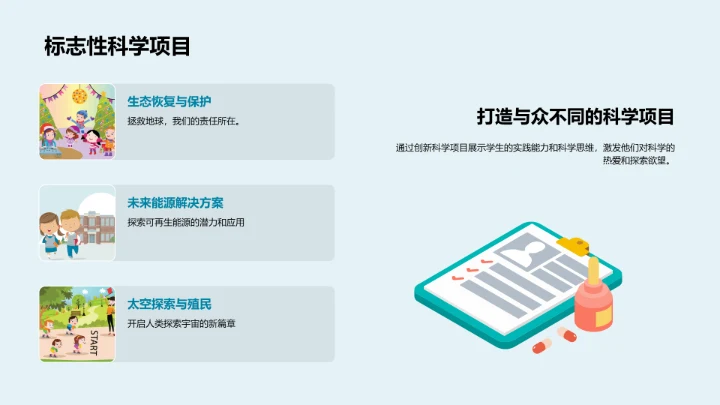 标志性科学项目

生态恢复与保护
拯救地球，我们的责任所在。

未来能源解决方案
探索可再生能源的潜力和应用

太空探索与殖民
开启人类探索宇宙的新篇章

START

打造与众不同的科学项目

通过创新科学项目展示学生的实践能力和科学思维，激发他们对科学的热爱和探索欲望。